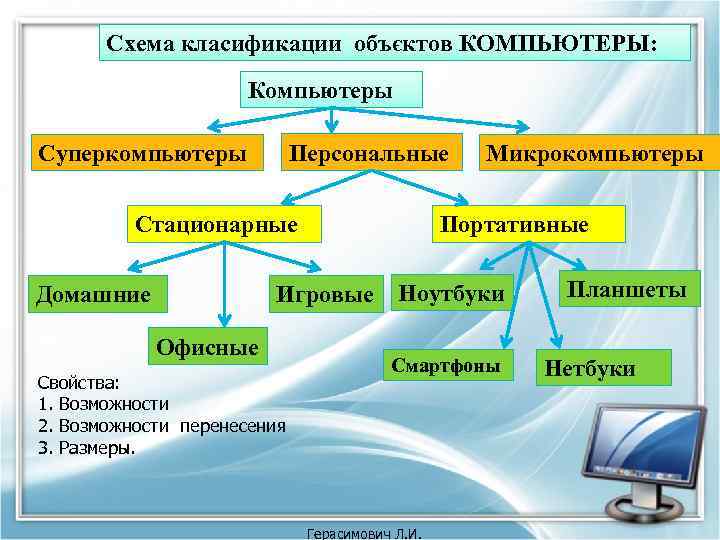 Схема класификации объєктов КОМПЬЮТЕРЫ:

Компьютеры

Суперкомпьютеры

Персональные

Микрокомпьютеры

Стационарные

Портативные

Домашние

Игровые

Офисные

Ноутбуки

Планшеты

Смартфоны

Нетбуки

Свойства:
1. Возможности
2. Возможности перенесения
3. Размеры.

Герасимович Л.И.